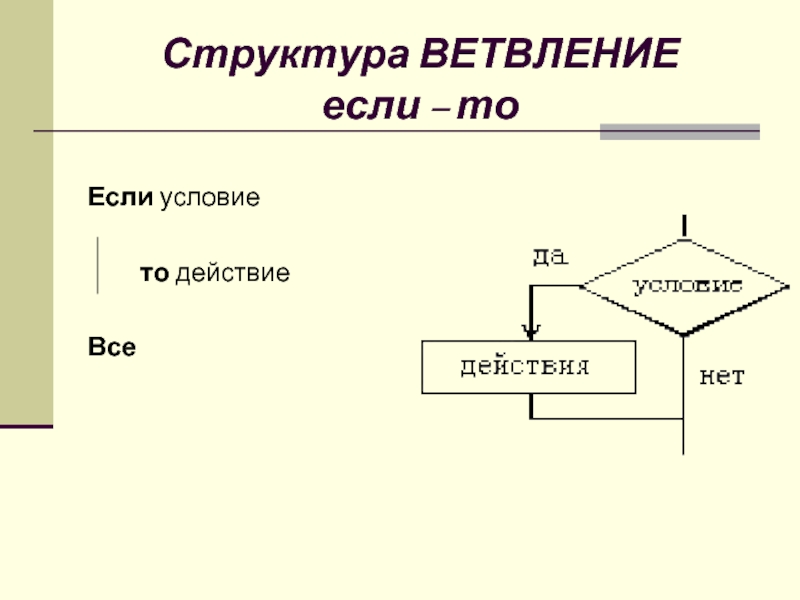 Структура ВЕТВЛЕНИЕ
если – то

Если условие

то действие

Все

да
условие
действия
нет